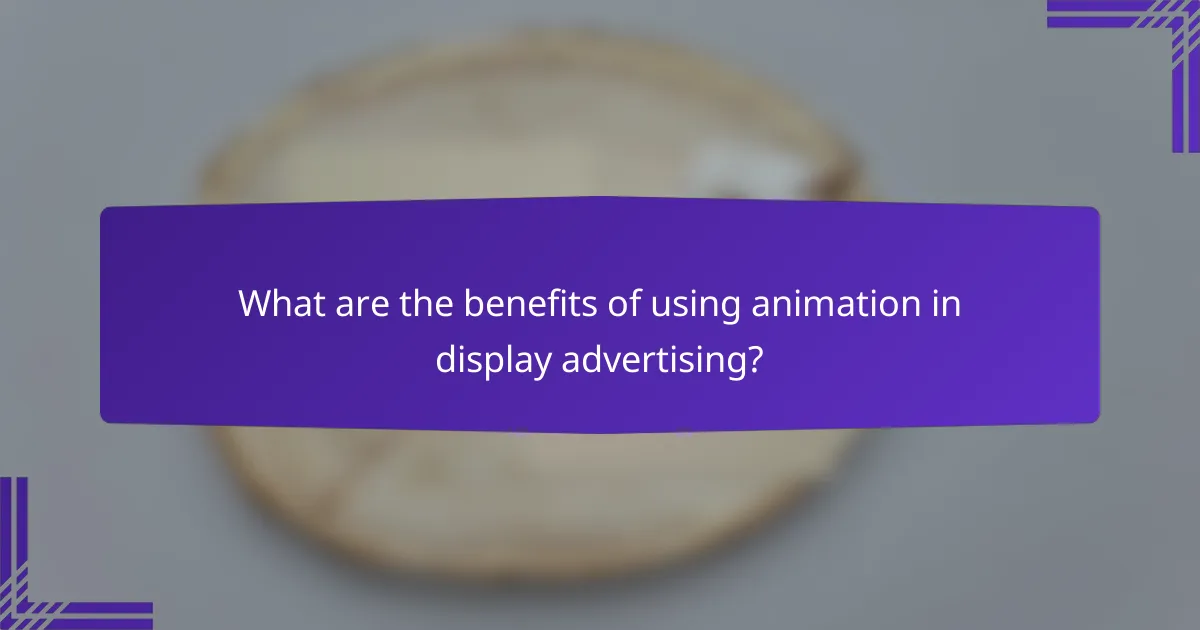 What are the benefits of using animation in display advertising?